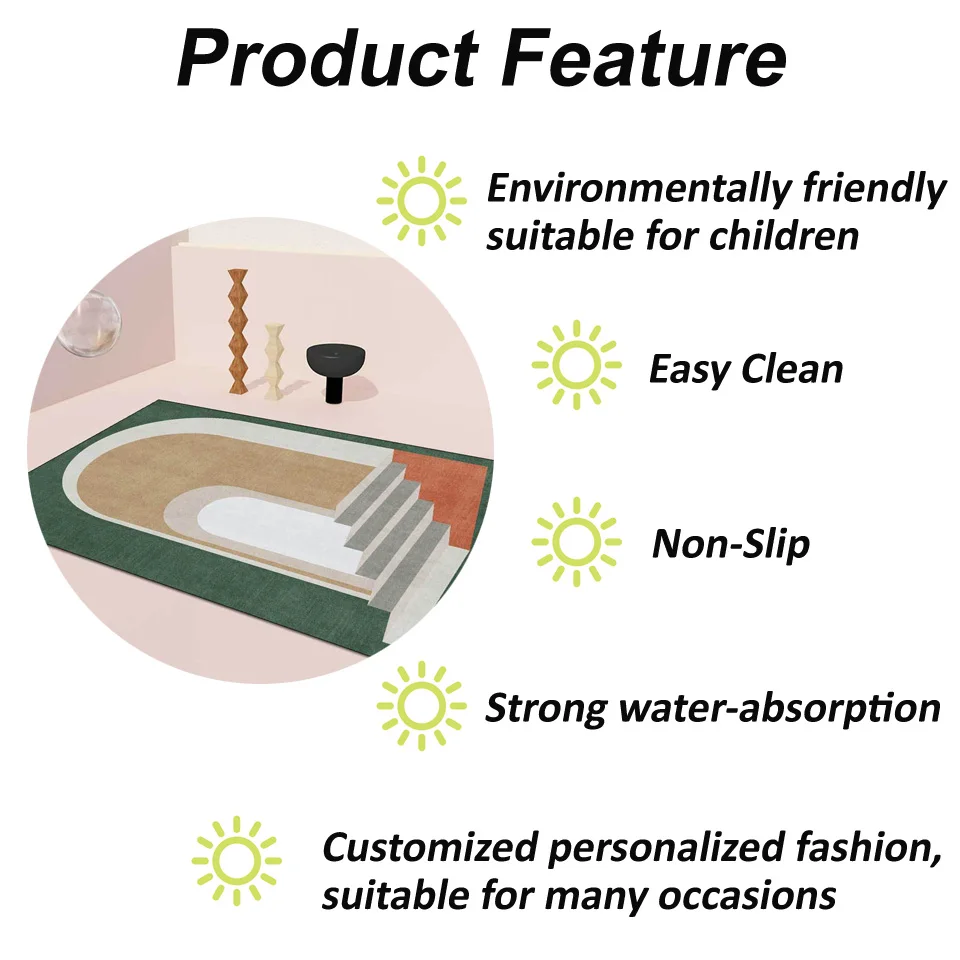 Product Feature

Environmentally friendly suitable for children

Easy Clean

Non-Slip

Strong water-absorption

Customized personalized fashion, suitable for many occasions